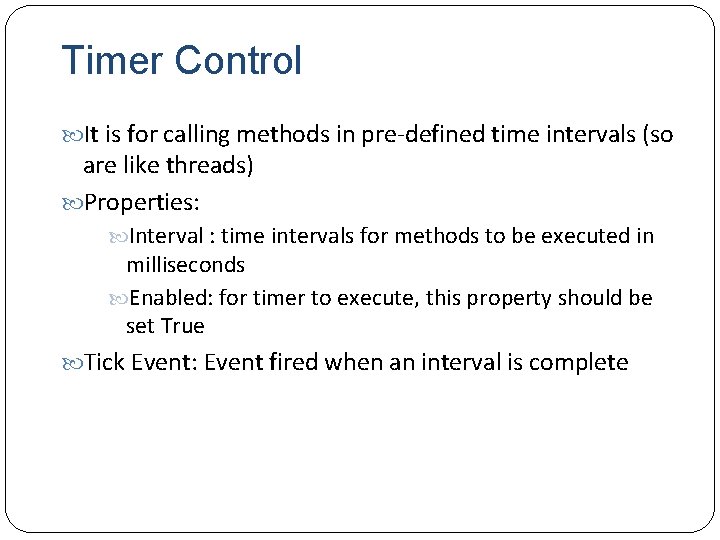 Timer Control

It is for calling methods in pre-defined time intervals (so are like threads)

Properties:

Interval : time intervals for methods to be executed in milliseconds

Enabled: for timer to execute, this property should be set True

Tick Event: Event fired when an interval is complete